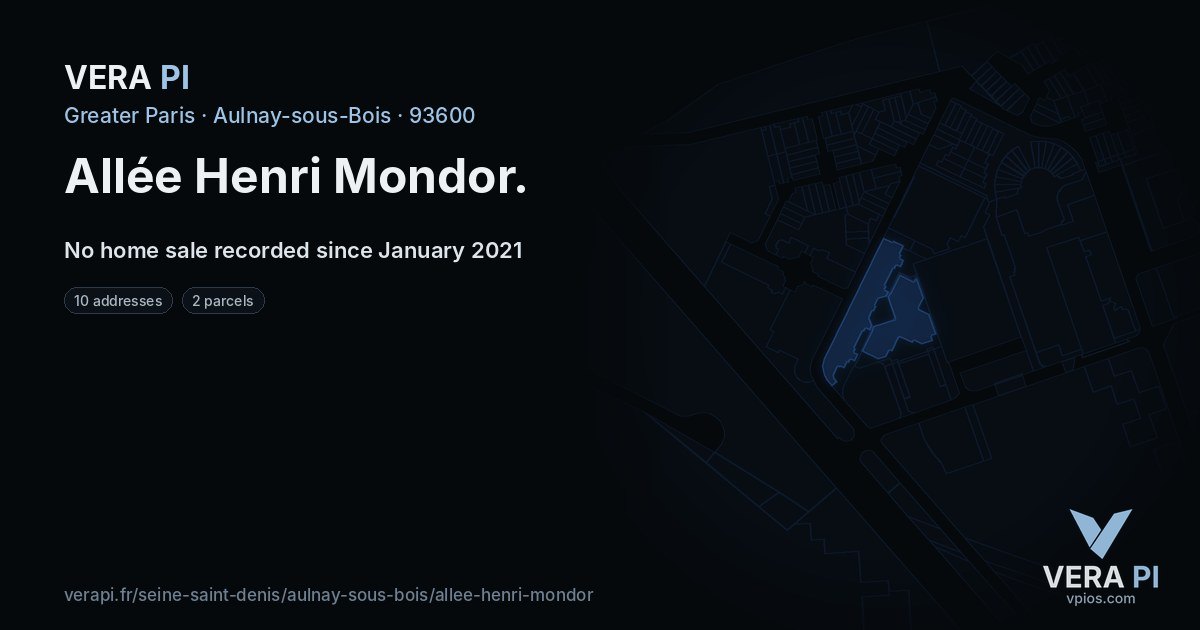 VERA PI

Greater Paris · Aulnay-sous-Bois · 93600

Allée Henri Mondor.

No home sale recorded since January 2021

10 addresses

2 parcels

verapi.fr/seine-saint-denis/aulnay-sous-bois/allee-henri-mondor

VERA PI
vpios.com